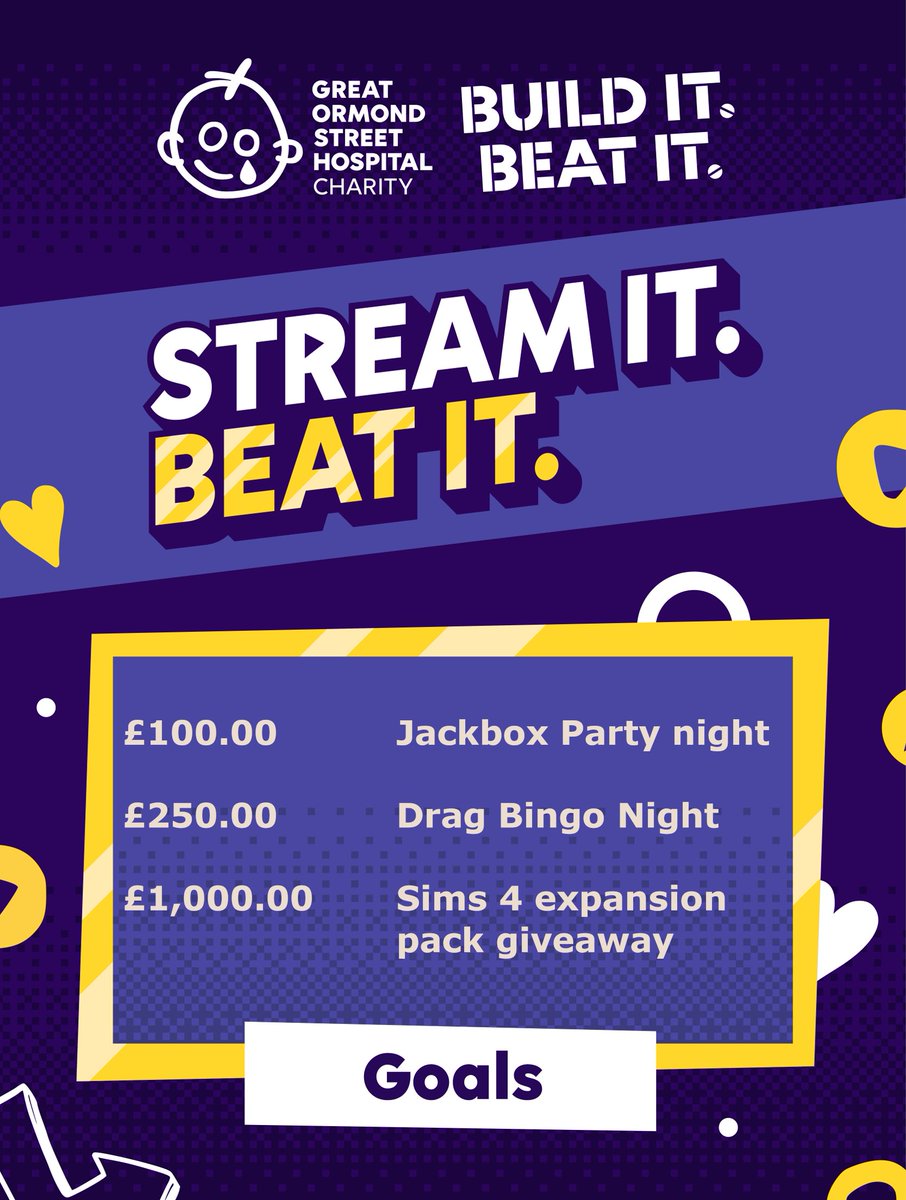 GREAT ORMOND STREET HOSPITAL CHARITY

BUILD IT. BEAT IT.

STREAM IT. BEAT IT.

| | |
|---|---|
| £100.00 | Jackbox Party night |
| £250.00 | Drag Bingo Night |
| £1,000.00 | Sims 4 expansion pack giveaway |

Goals